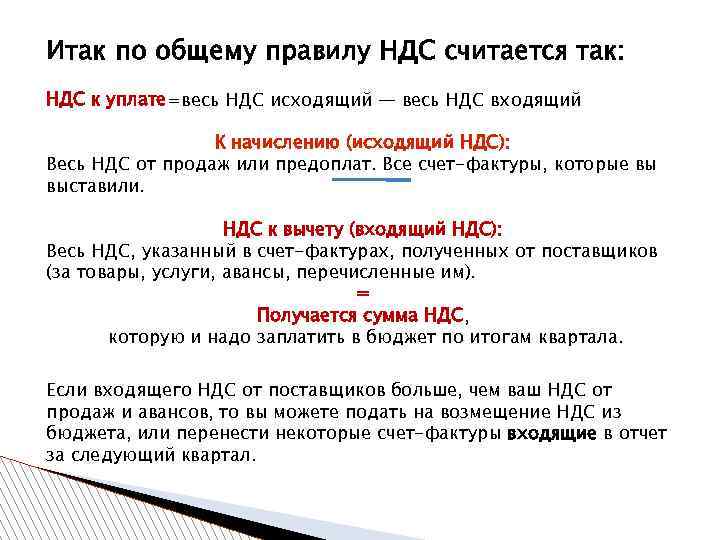 Итак по общему правилу НДС считается так:

НДС к уплате=весь НДС исходящий — весь НДС входящий

К начислению (исходящий НДС):
Весь НДС от продаж или предоплат. Все счет-фактуры, которые вы выставили.

НДС к вычету (входящий НДС):
Весь НДС, указанный в счет-фактурах, полученных от поставщиков (за товары, услуги, авансы, перечисленные им).
=
Получается сумма НДС,
которую и надо заплатить в бюджет по итогам квартала.

Если входящего НДС от поставщиков больше, чем ваш НДС от продаж и авансов, то вы можете подать на возмещение НДС из бюджета, или перенести некоторые счет-фактуры входящие в отчет за следующий квартал.